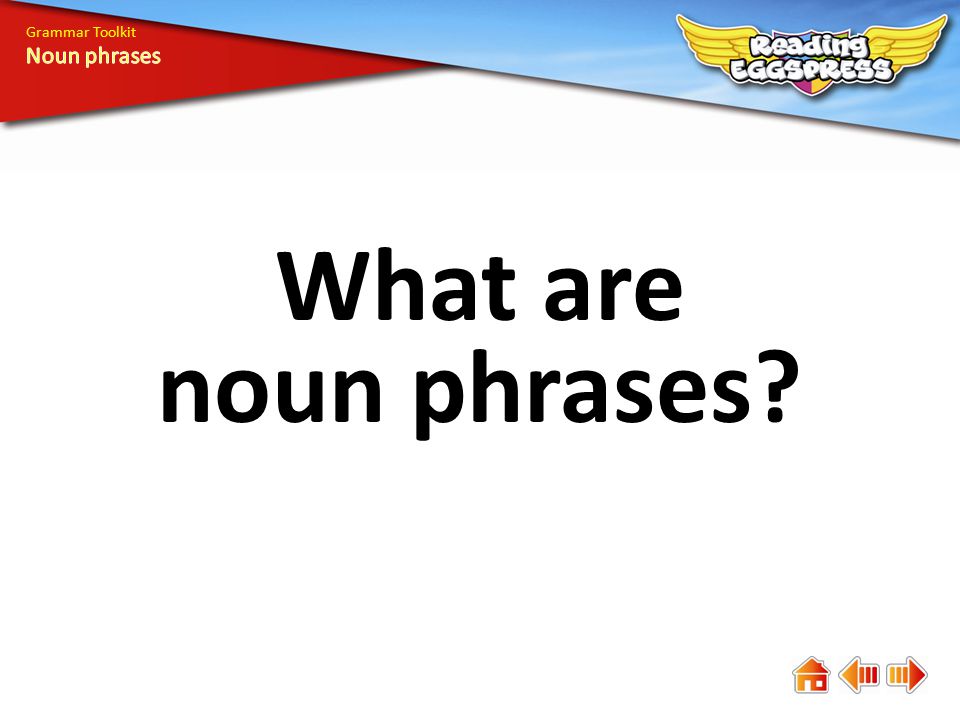 Grammar Toolkit
Noun phrases

Reading EGGSPRESS

What are noun phrases?